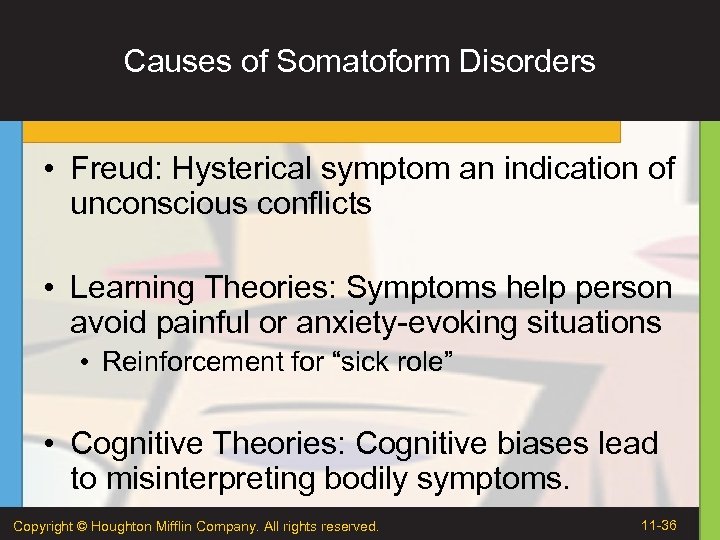 Causes of Somatoform Disorders

• Freud: Hysterical symptom an indication of unconscious conflicts

• Learning Theories: Symptoms help person avoid painful or anxiety-evoking situations
  • Reinforcement for “sick role”

• Cognitive Theories: Cognitive biases lead to misinterpreting bodily symptoms.

Copyright © Houghton Mifflin Company. All rights reserved.

11-36